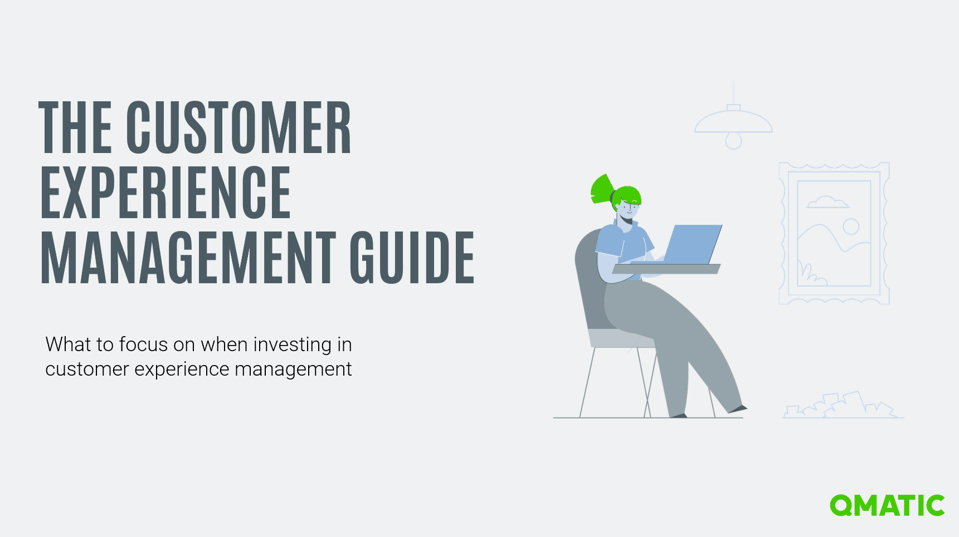 THE CUSTOMER EXPERIENCE MANAGEMENT GUIDE

What to focus on when investing in customer experience management

QMATIC